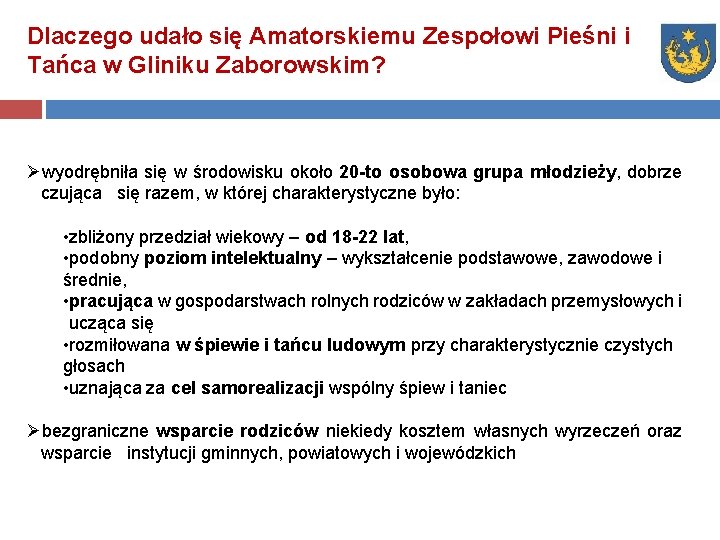 Dlaczego udało się Amatorskiemu Zespołowi Pieśni i Tańca w Gliniku Zaborowskim?

➢wyodrębniła się w środowisku około 20-to osobowa grupa młodzieży, dobrze czująca się razem, w której charakterystyczne było:

•zbliżony przedział wiekowy – od 18-22 lat,
•podobny poziom intelektualny – wykształcenie podstawowe, zawodowe i średnie,
•pracująca w gospodarstwach rolnych rodziców w zakładach przemysłowych i ucząca się
•rozmiłowana w śpiewie i tańcu ludowym przy charakterystycznie czystych głosach
•uznająca za cel samorealizacji wspólny śpiew i taniec

➢bezgraniczne wsparcie rodziców niekiedy kosztem własnych wyrzeczeń oraz wsparcie instytucji gminnych, powiatowych i wojewódzkich